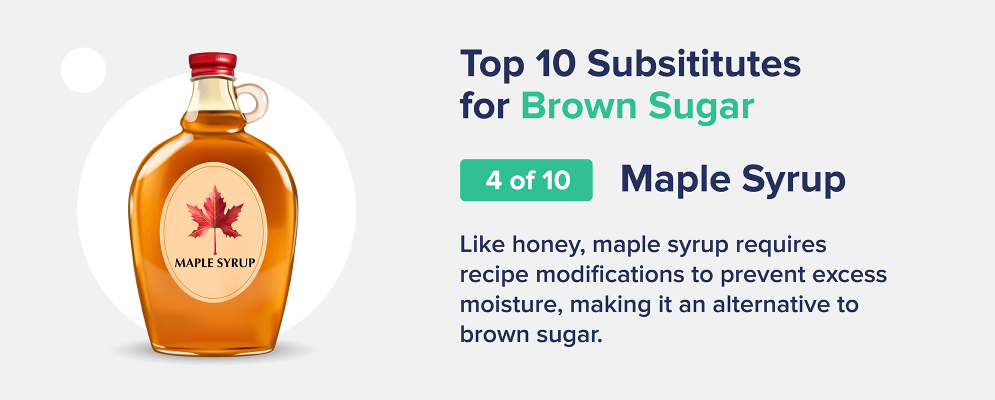 MAPLE SYRUP

Top 10 Subsititutes for Brown Sugar

4 of 10

Maple Syrup

Like honey, maple syrup requires recipe modifications to prevent excess moisture, making it an alternative to brown sugar.